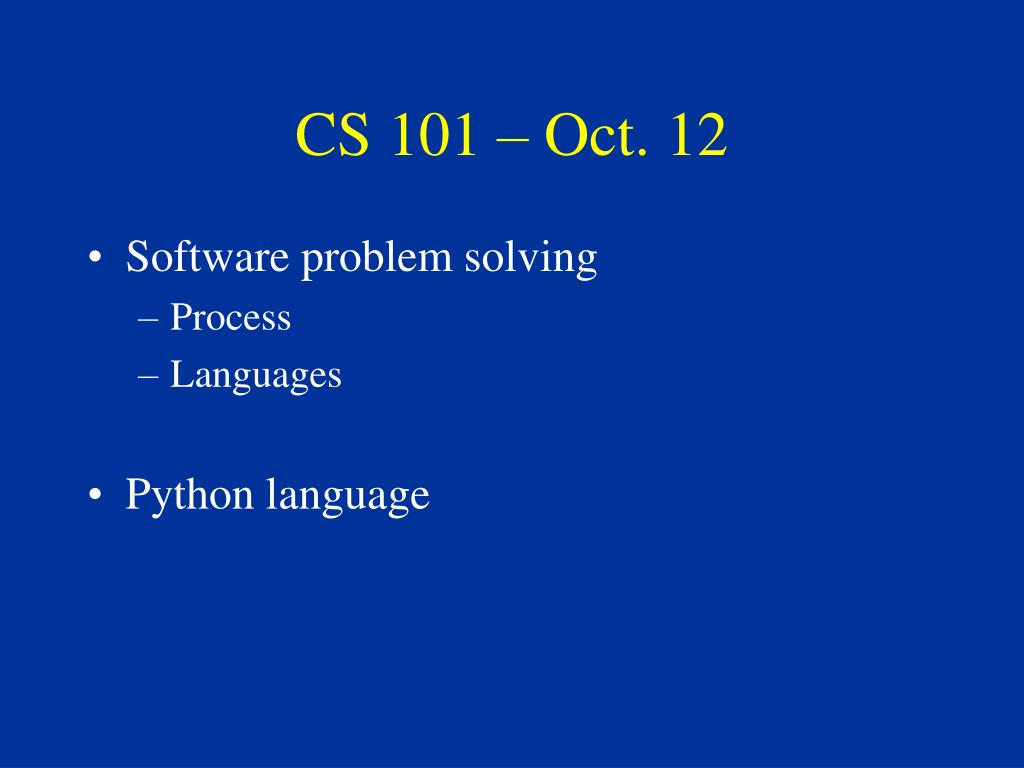 CS 101 – Oct. 12

• Software problem solving
– Process
– Languages

• Python language